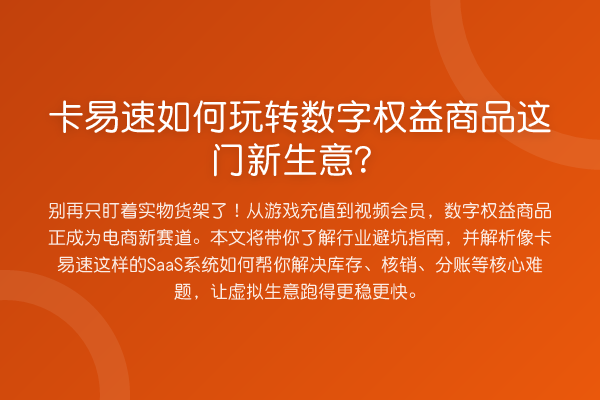 卡易速如何玩转数字权益商品这门新生意？

别再只盯着实物货架了！从游戏充值到视频会员，数字权益商品正成为电商新赛道。本文将带你了解行业避坑指南，并解析像卡易速这样的SaaS系统如何帮你解决库存、核销、分账等核心难题，让虚拟生意跑得更稳更快。